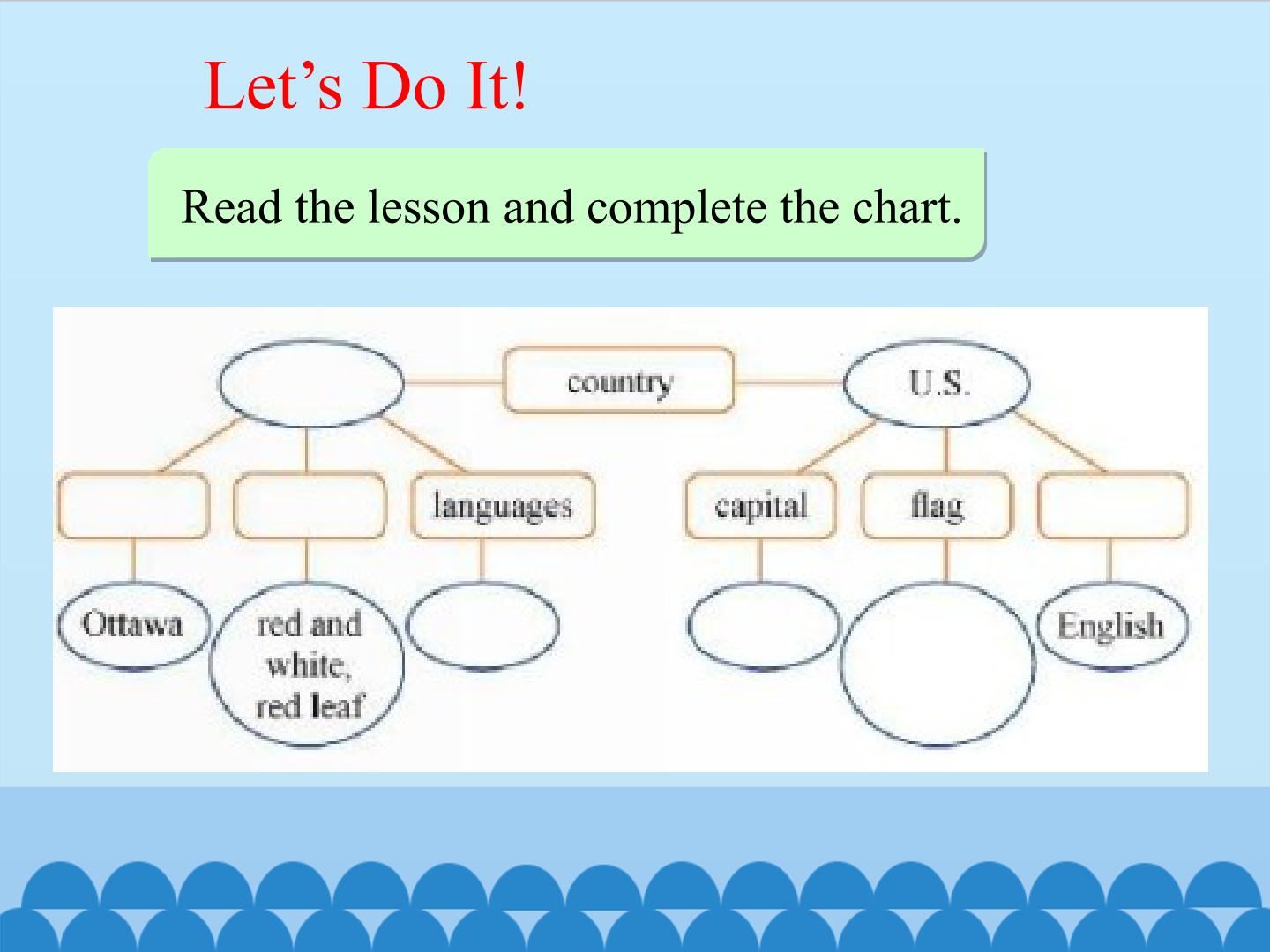 Let's Do It!

Read the lesson and complete the chart.

country

U.S.

languages

capital

flag

Ottawa

red and white, red leaf

English